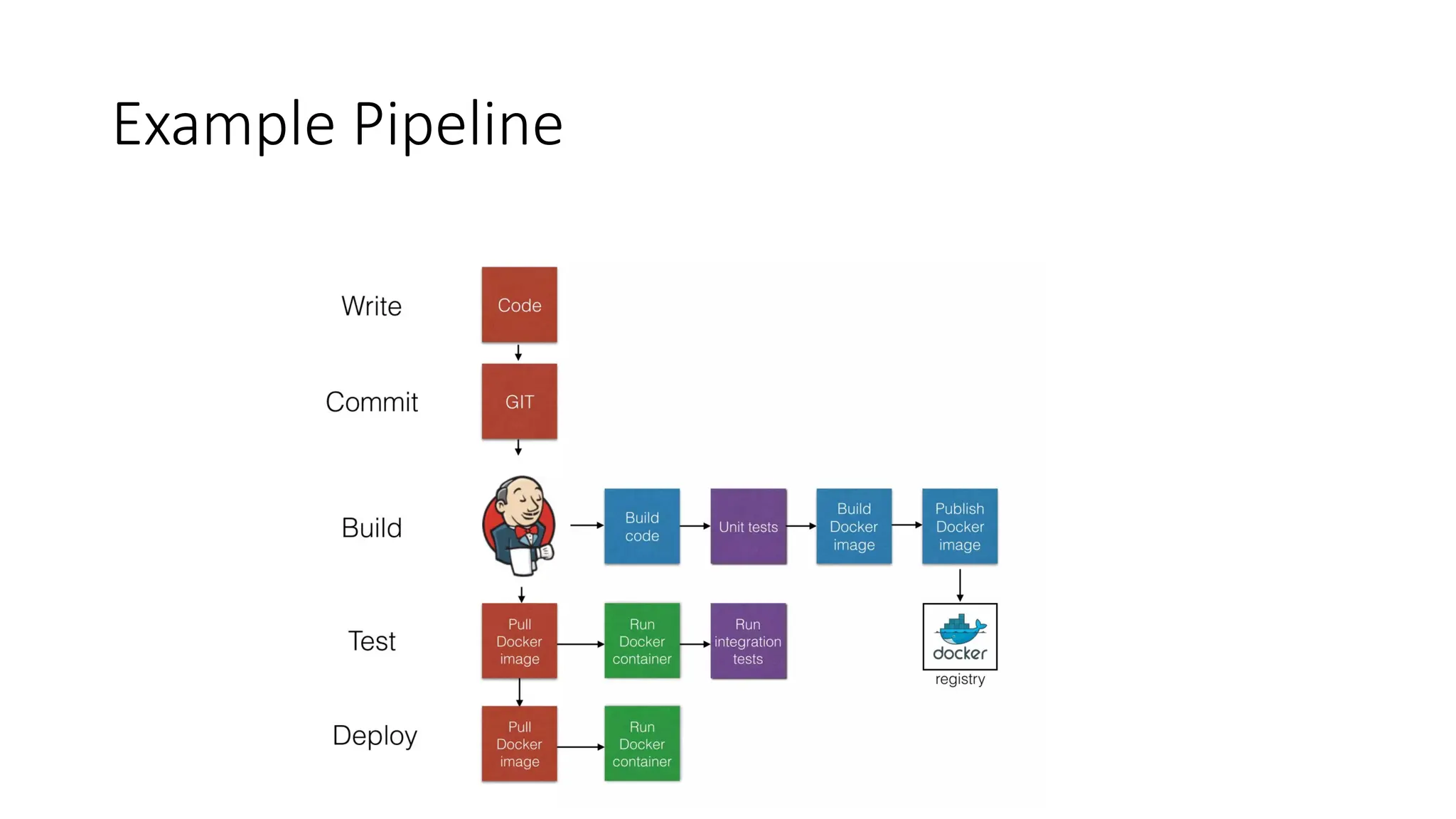 Example Pipeline

Write

Code

Commit

GIT

Build

Build code

Unit tests

Build Docker image

Publish Docker image

Test

Pull Docker image

Run Docker container

Run integration tests

docker

registry

Deploy

Pull Docker image

Run Docker container